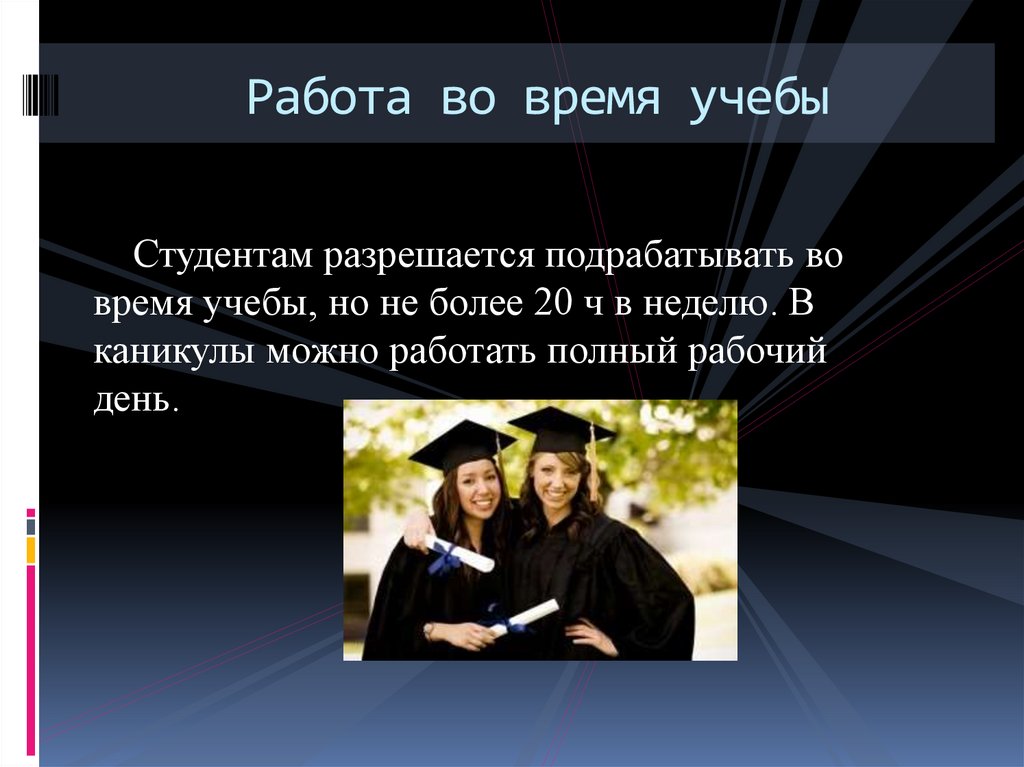 Работа во время учебы

Студентам разрешается подрабатывать во время учебы, но не более 20 ч в неделю. В каникулы можно работать полный рабочий день.